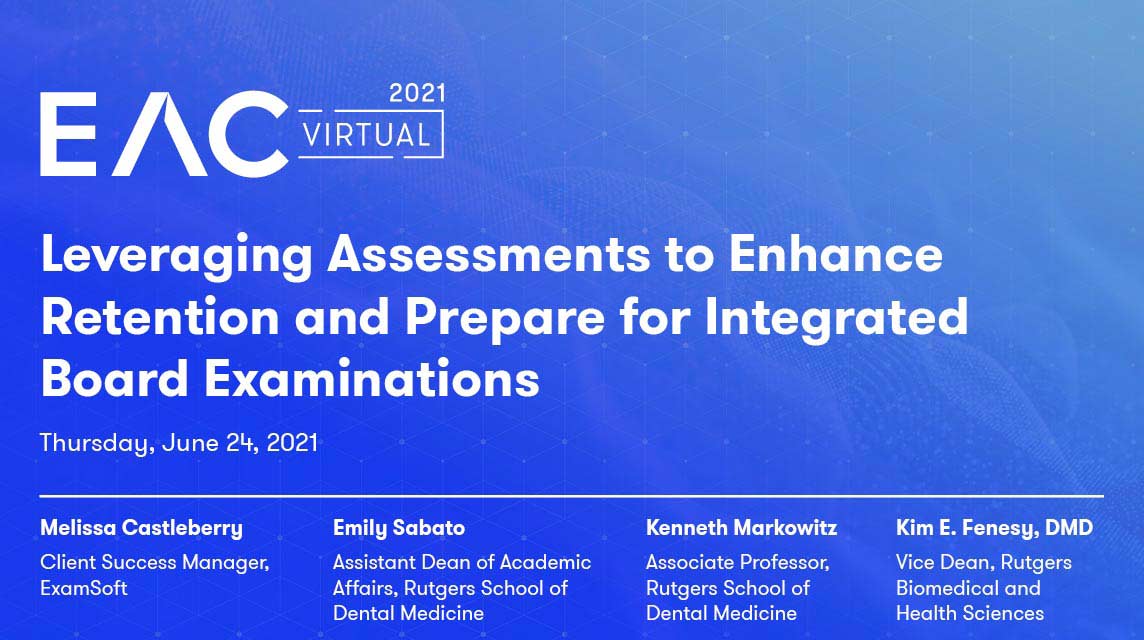 EAC 2021 VIRTUAL

Leveraging Assessments to Enhance Retention and Prepare for Integrated Board Examinations

Thursday, June 24, 2021

Melissa Castleberry
Client Success Manager, ExamSoft

Emily Sabato
Assistant Dean of Academic Affairs, Rutgers School of Dental Medicine

Kenneth Markowitz
Associate Professor, Rutgers School of Dental Medicine

Kim E. Fenesy, DMD
Vice Dean, Rutgers Biomedical and Health Sciences